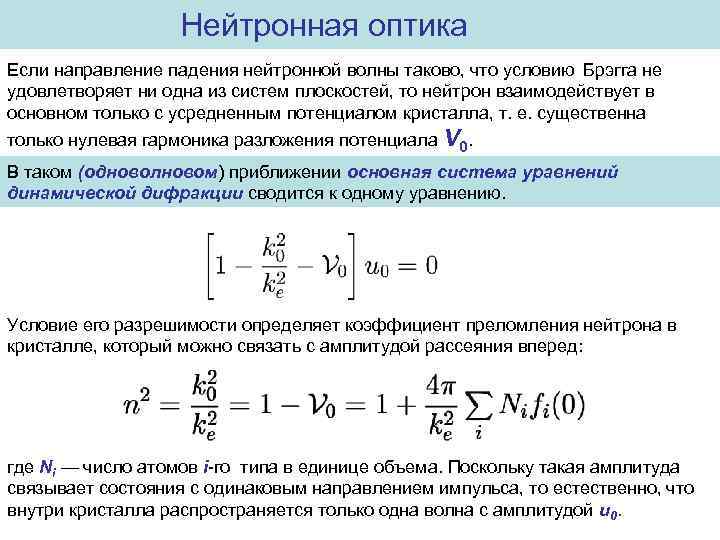 Нейтронная оптика

Если направление падения нейтронной волны таково, что условию Брэгга не удовлетворяет ни одна из систем плоскостей, то нейтрон взаимодействует в основном только с усредненным потенциалом кристалла, т. е. существенна только нулевая гармоника разложения потенциала $V_0$.

В таком (одноволновом) приближении основная система уравнений динамической дифракции сводится к одному уравнению.

$\left[1 - \frac{k_0^2}{k_e^2} - \mathcal{V}_0\right] u_0 = 0$

Условие его разрешимости определяет коэффициент преломления нейтрона в кристалле, который можно связать с амплитудой рассеяния вперед:

$n^2 = \frac{k_0^2}{k_e^2} = 1 - \mathcal{V}_0 = 1 + \frac{4\pi}{k_e^2} \sum_i N_i f_i(0)$

где $N_i$ — число атомов $i$-го типа в единице объема. Поскольку такая амплитуда связывает состояния с одинаковым направлением импульса, то естественно, что внутри кристалла распространяется только одна волна с амплитудой $u_0$.